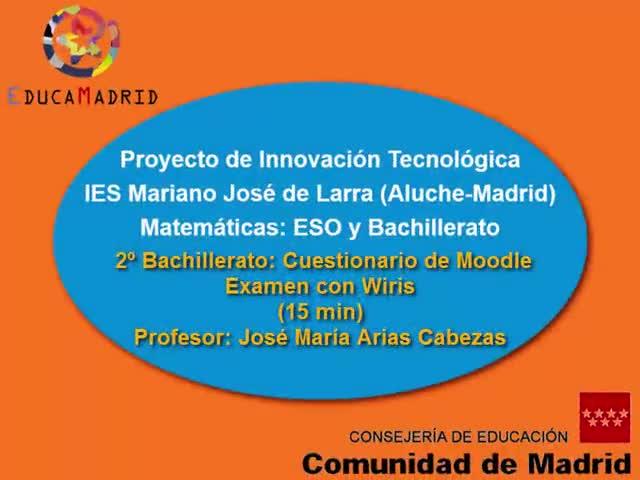 EDUCAMADRID

Proyecto de Innovación Tecnológica
IES Mariano José de Larra (Aluche-Madrid)
Matemáticas: ESO y Bachillerato
2º Bachillerato: Cuestionario de Moodle
Examen con Wiris
(15 min)
Profesor: José María Arias Cabezas

CONSEJERÍA DE EDUCACIÓN
Comunidad de Madrid